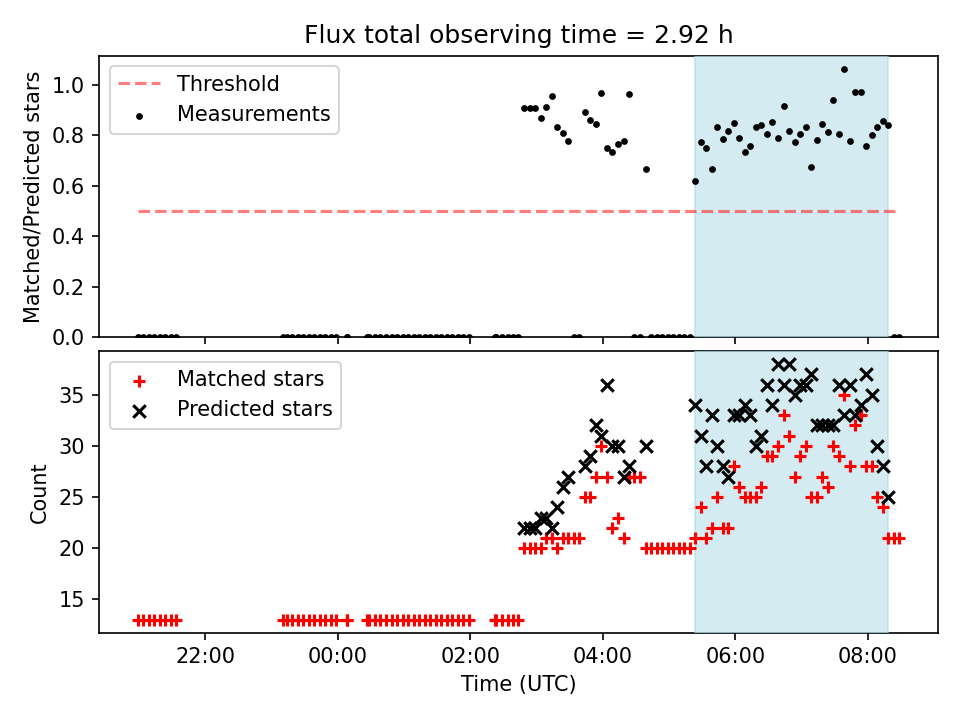 Flux total observing time = 2.92 h

Threshold
Measurements

Matched/Predicted stars

1.0
0.8
0.6
0.4
0.2
0.0

Matched stars
Predicted stars

Count

35
30
25
20
15

22:00
00:00
02:00
04:00
06:00
08:00

Time (UTC)